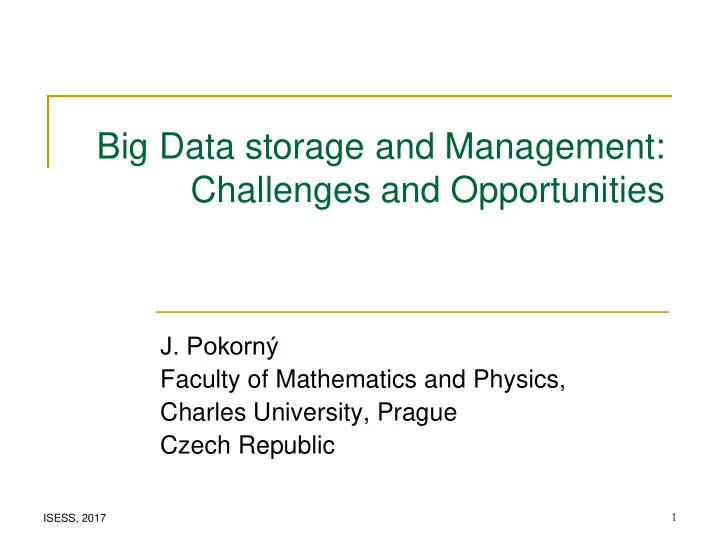 Big Data storage and Management: Challenges and Opportunities

J. Pokorný
Faculty of Mathematics and Physics,
Charles University, Prague
Czech Republic

ISESS, 2017

1